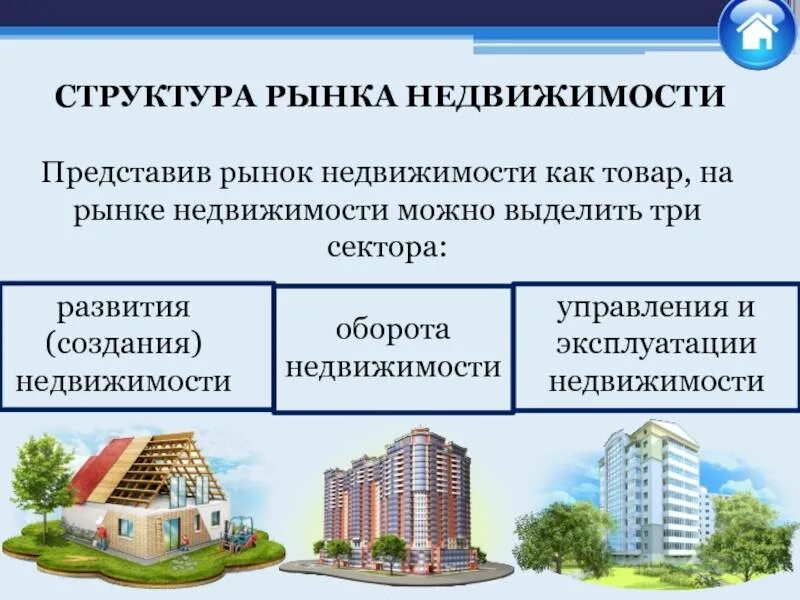 СТРУКТУРА РЫНКА НЕДВИЖИМОСТИ

Представив рынок недвижимости как товар, на рынке недвижимости можно выделить три сектора:

развития (создания) недвижимости

оборота недвижимости

управления и эксплуатации недвижимости